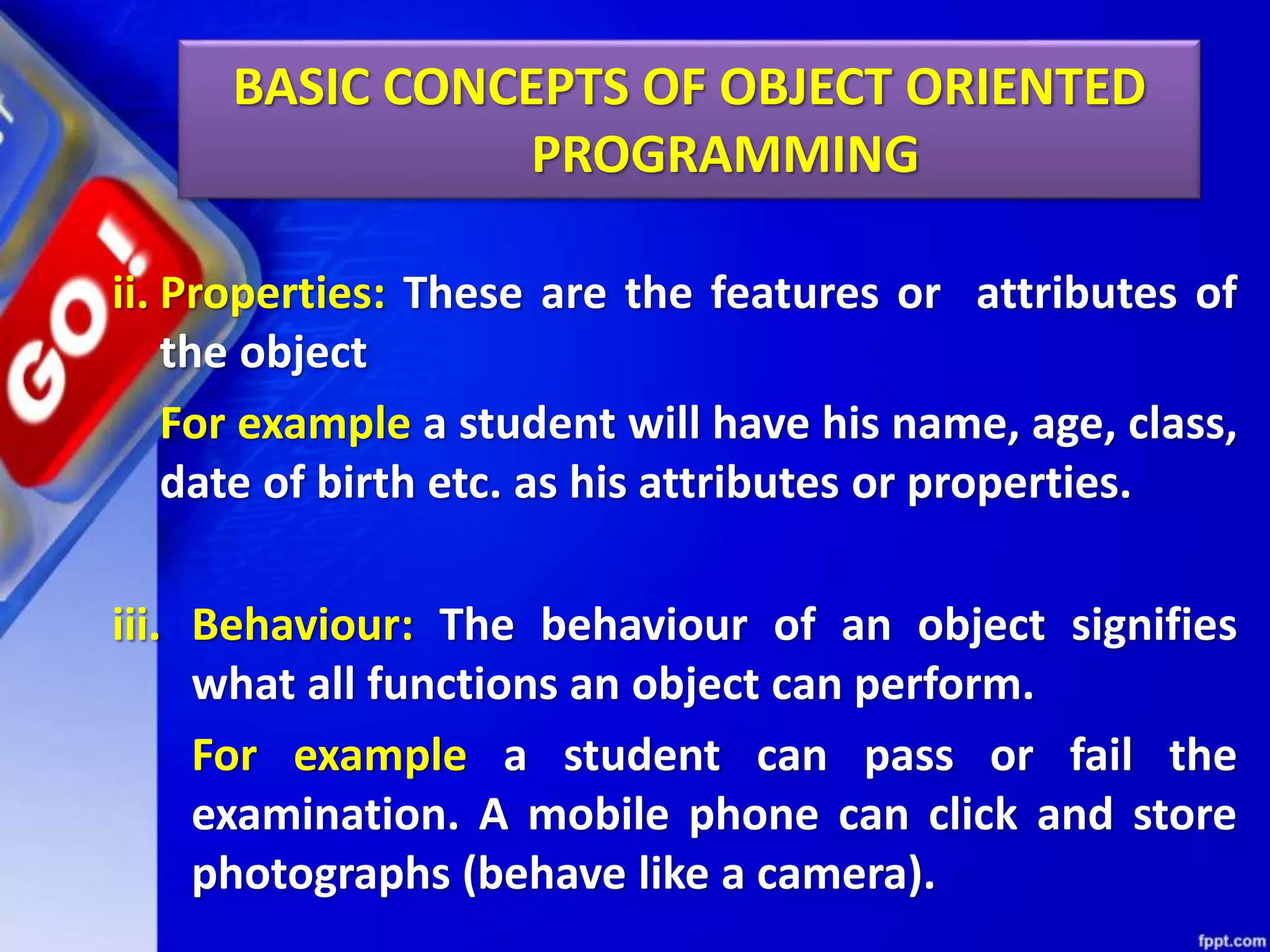 BASIC CONCEPTS OF OBJECT ORIENTED PROGRAMMING

GO!

ii. Properties: These are the features or attributes of the object

For example a student will have his name, age, class, date of birth etc. as his attributes or properties.

iii. Behaviour: The behaviour of an object signifies what all functions an object can perform.

For example a student can pass or fail the examination. A mobile phone can click and store photographs (behave like a camera).

fppt.com